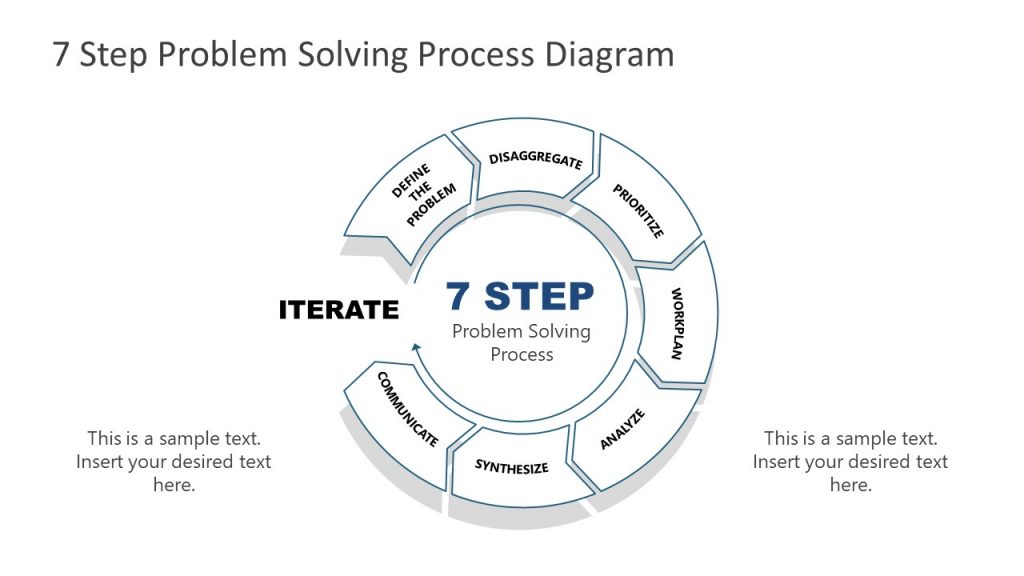 7 Step Problem Solving Process Diagram

DEFINE THE PROBLEM

DISAGGREGATE

PRIORITIZE

WORKPLAN

ANALYZE

SYNTHESIZE

COMMUNICATE

ITERATE

7 STEP
Problem Solving Process

This is a sample text. Insert your desired text here.

This is a sample text. Insert your desired text here.